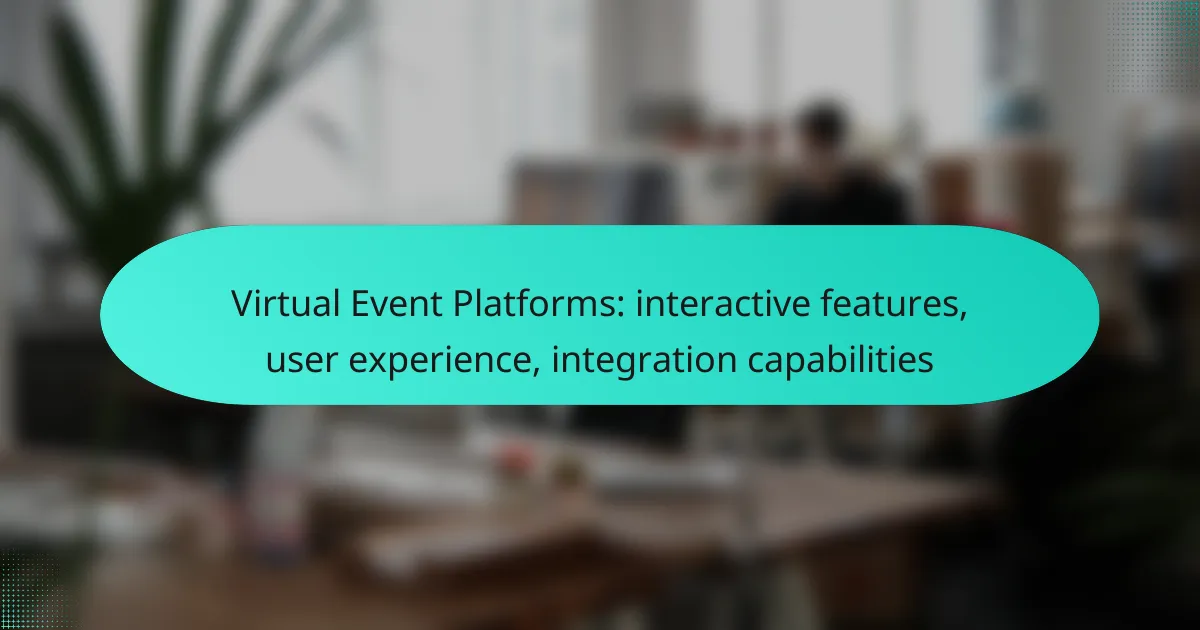 Virtual Event Platforms: interactive features, user experience, integration capabilities